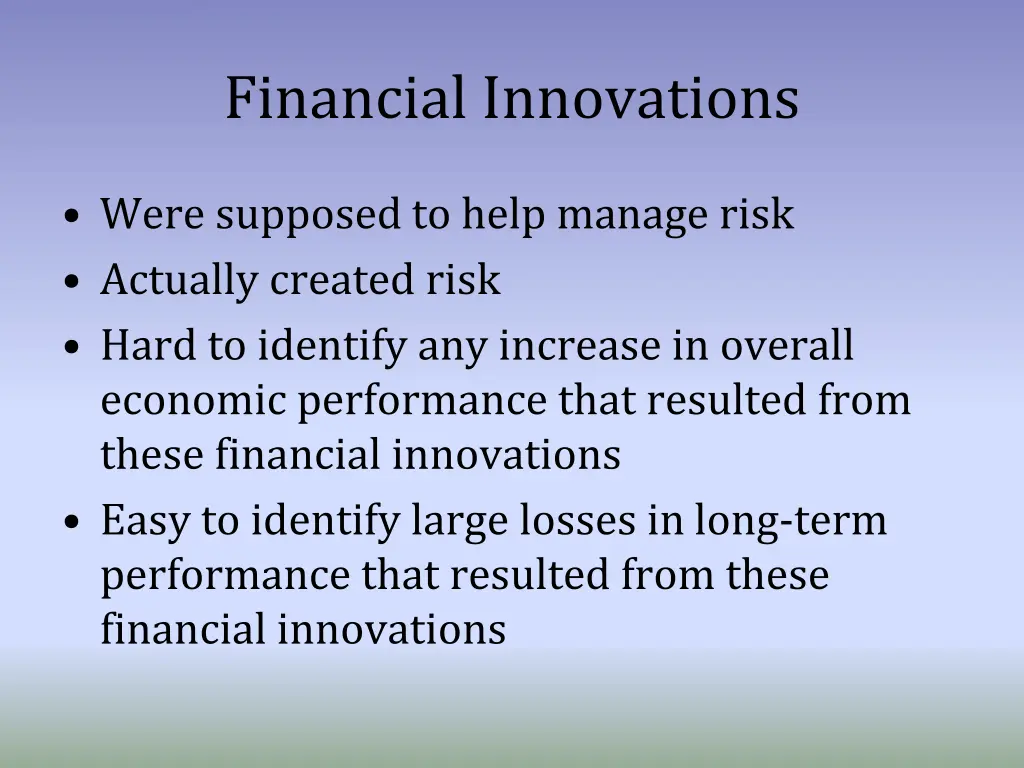 Financial Innovations

• Were supposed to help manage risk
• Actually created risk
• Hard to identify any increase in overall economic performance that resulted from these financial innovations
• Easy to identify large losses in long-term performance that resulted from these financial innovations